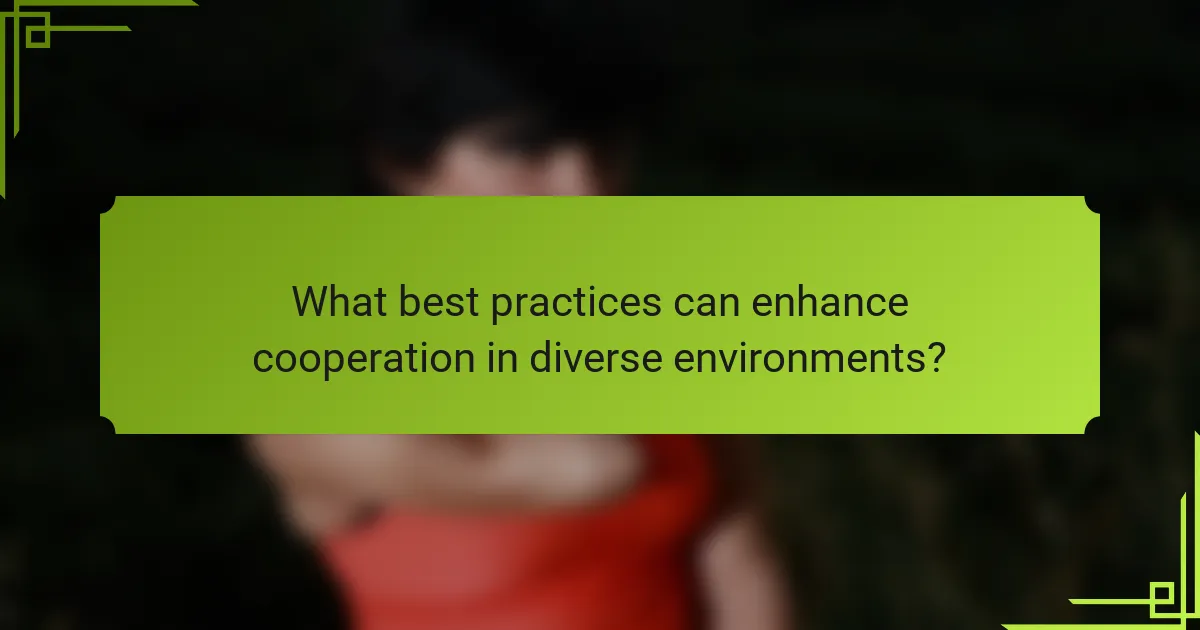 What best practices can enhance cooperation in diverse environments?